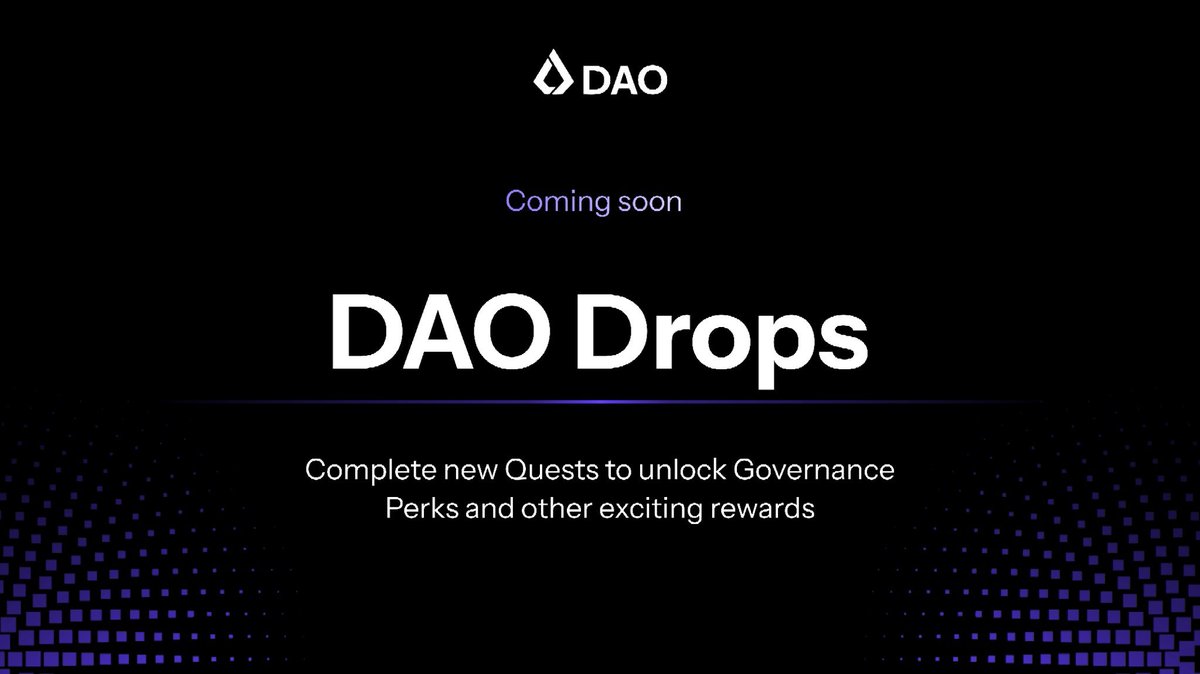 DAO

Coming soon

DAO Drops

Complete new Quests to unlock Governance Perks and other exciting rewards